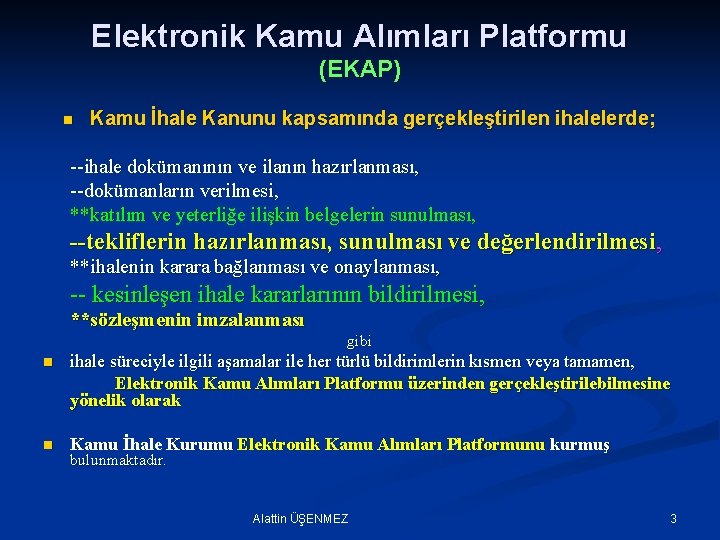 Elektronik Kamu Alımları Platformu
(EKAP)

Kamu İhale Kanunu kapsamında gerçekleştirilen ihalelerde;

--ihale dokümanının ve ilanın hazırlanması,
--dokümanların verilmesi,
**katılım ve yeterliğe ilişkin belgelerin sunulması,
--tekliflerin hazırlanması, sunulması ve değerlendirilmesi,
**ihalenin karara bağlanması ve onaylanması,
-- kesinleşen ihale kararlarının bildirilmesi,
**sözleşmenin imzalanması

gibi

ihale süreciyle ilgili aşamalar ile her türlü bildirimlerin kısmen veya tamamen, Elektronik Kamu Alımları Platformu üzerinden gerçekleştirilebilmesine yönelik olarak

Kamu İhale Kurumu Elektronik Kamu Alımları Platformunu kurmuş bulunmaktadır.

Alattin ÜŞENMEZ

3